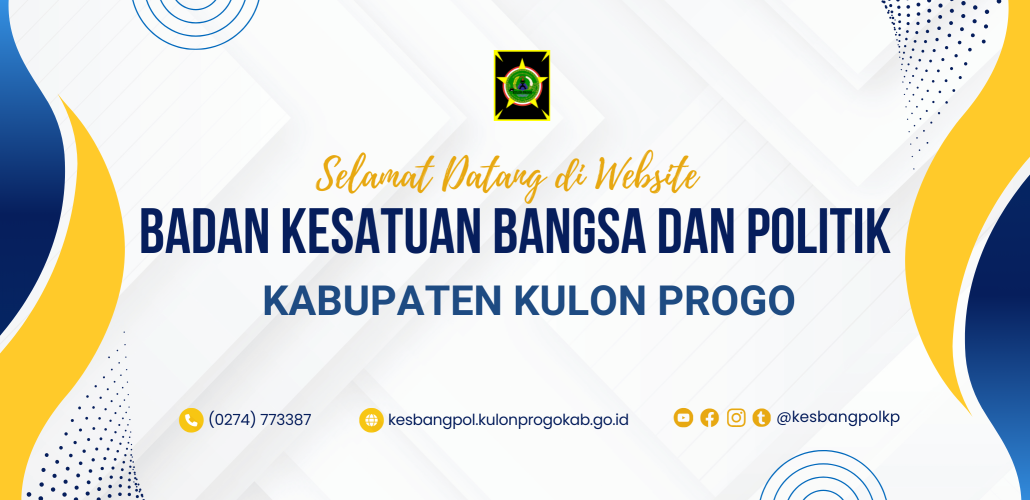 Selamat Datang di Website
BADAN KESATUAN BANGSA DAN POLITIK
KABUPATEN KULON PROGO

(0274) 773387

kesbangpol.kulonprogokab.go.id

@kesbangpolkp